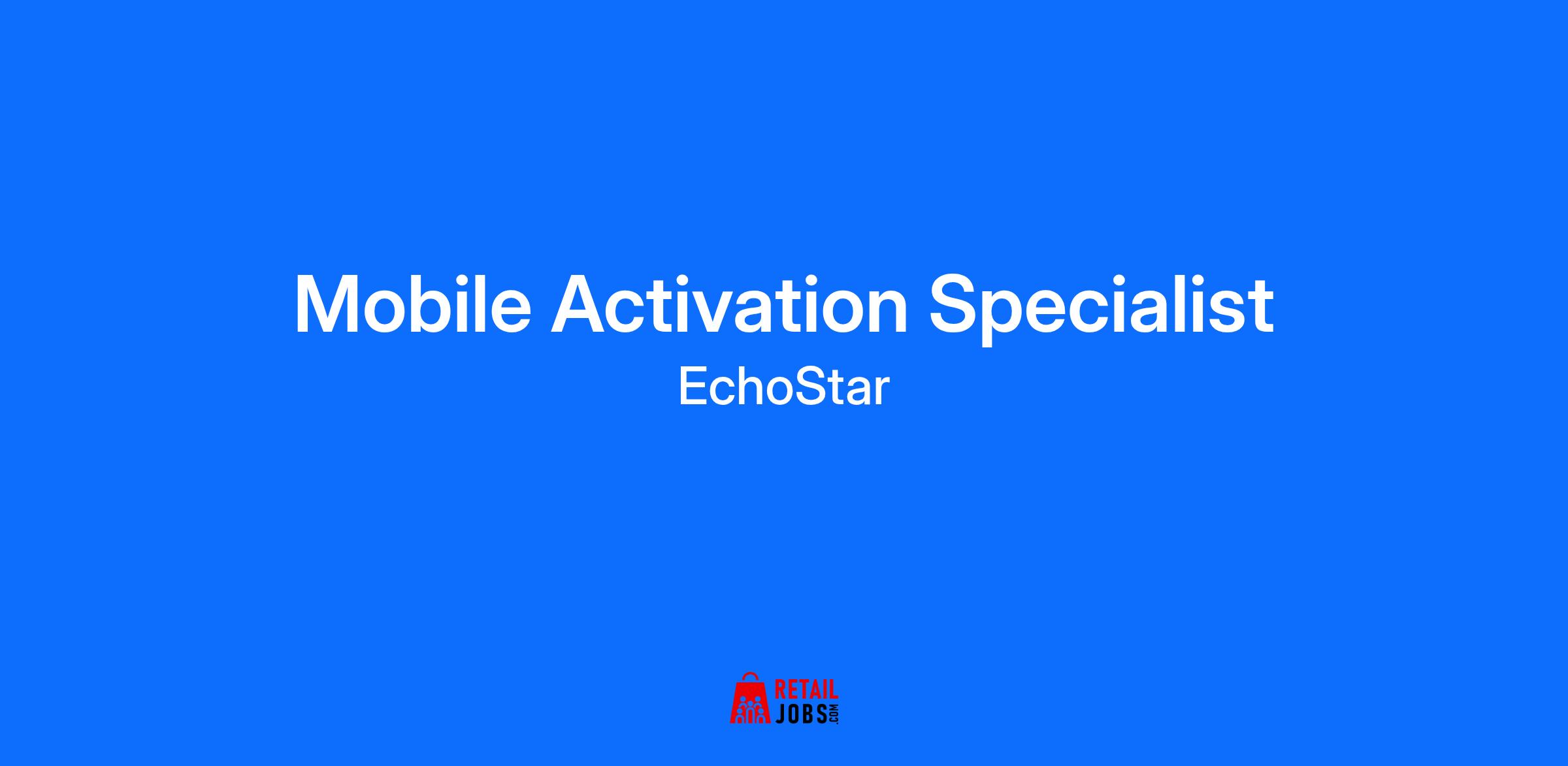 Mobile Activation Specialist

EchoStar

RETAIL
JOBS.COM